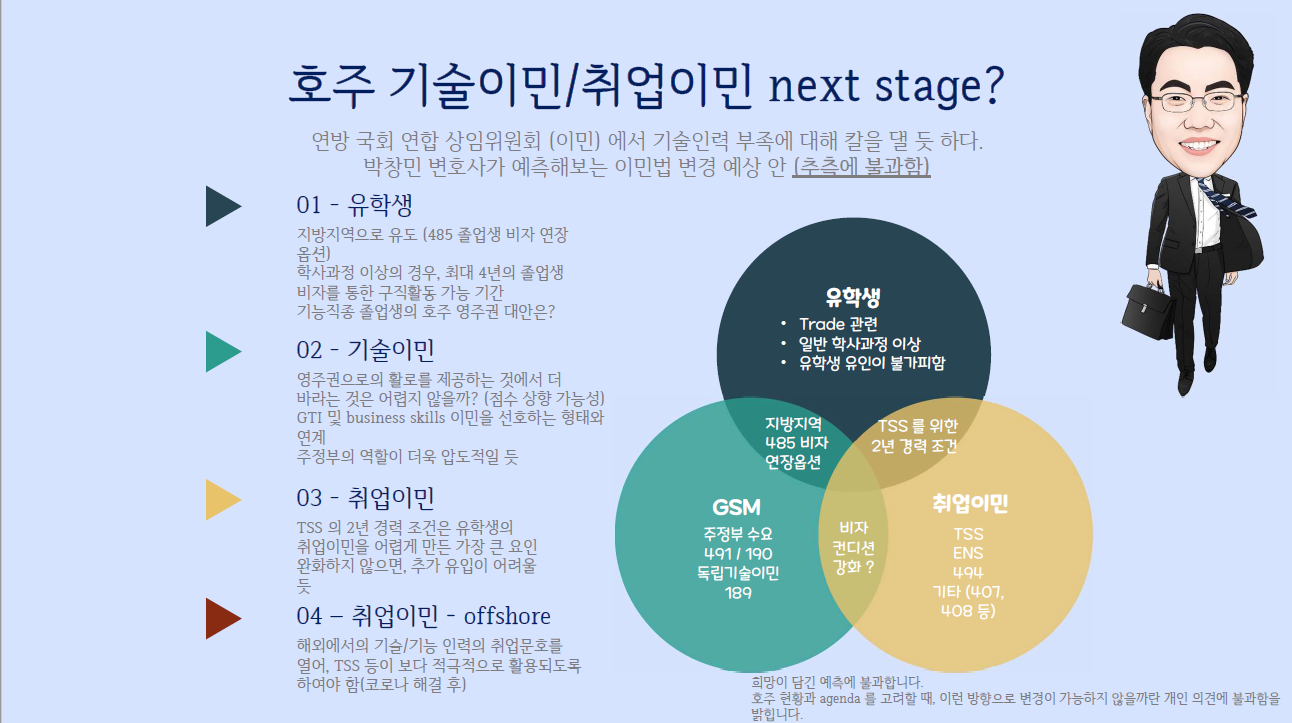 호주 기술이민/취업이민 next stage?

연방 국회 연합 상임위원회 (이민) 에서 기술인력 부족에 대해 칼을 댈 듯 하다. 박창민 변호사가 예측해보는 이민법 변경 예상 안 (추측에 불과함)

01 - 유학생

지방지역으로 유도 (485 졸업생 비자 연장 옵션)
학사과정 이상의 경우, 최대 4년의 졸업생 비자를 통한 구직활동 가능 기간
기능직종 졸업생의 호주 영주권 대안은?

02 - 기술이민

영주권으로의 활로를 제공하는 것에서 더 바라는 것은 어렵지 않을까? (점수 상향 가능성)
GTI 및 business skills 이민을 선호하는 형태와 연계
주정부의 역할이 더욱 압도적일 듯

03 - 취업이민

TSS 의 2년 경력 조건은 유학생의 취업이민을 어렵게 만든 가장 큰 요인
완화하지 않으면, 추가 유입이 어려울 듯

04 – 취업이민 - offshore

해외에서의 기술/기능 인력의 취업문호를 열어, TSS 등이 보다 적극적으로 활용되도록 하여야 함(코로나 해결 후)

유학생
• Trade 관련
• 일반 학사과정 이상
• 유학생 유인이 불가피함

지방지역 485 비자 연장옵션

TSS 를 위한 2년 경력 조건

GSM
주정부 수요
491 / 190
독립기술이민
189

비자 컨디션 강화 ?

취업이민
TSS
ENS
494
기타 (407, 408 등)

희망이 담긴 예측에 불과합니다.
호주 현황과 agenda 를 고려할 때, 이런 방향으로 변경이 가능하지 않을까란 개인 의견에 불과함을 밝힙니다.